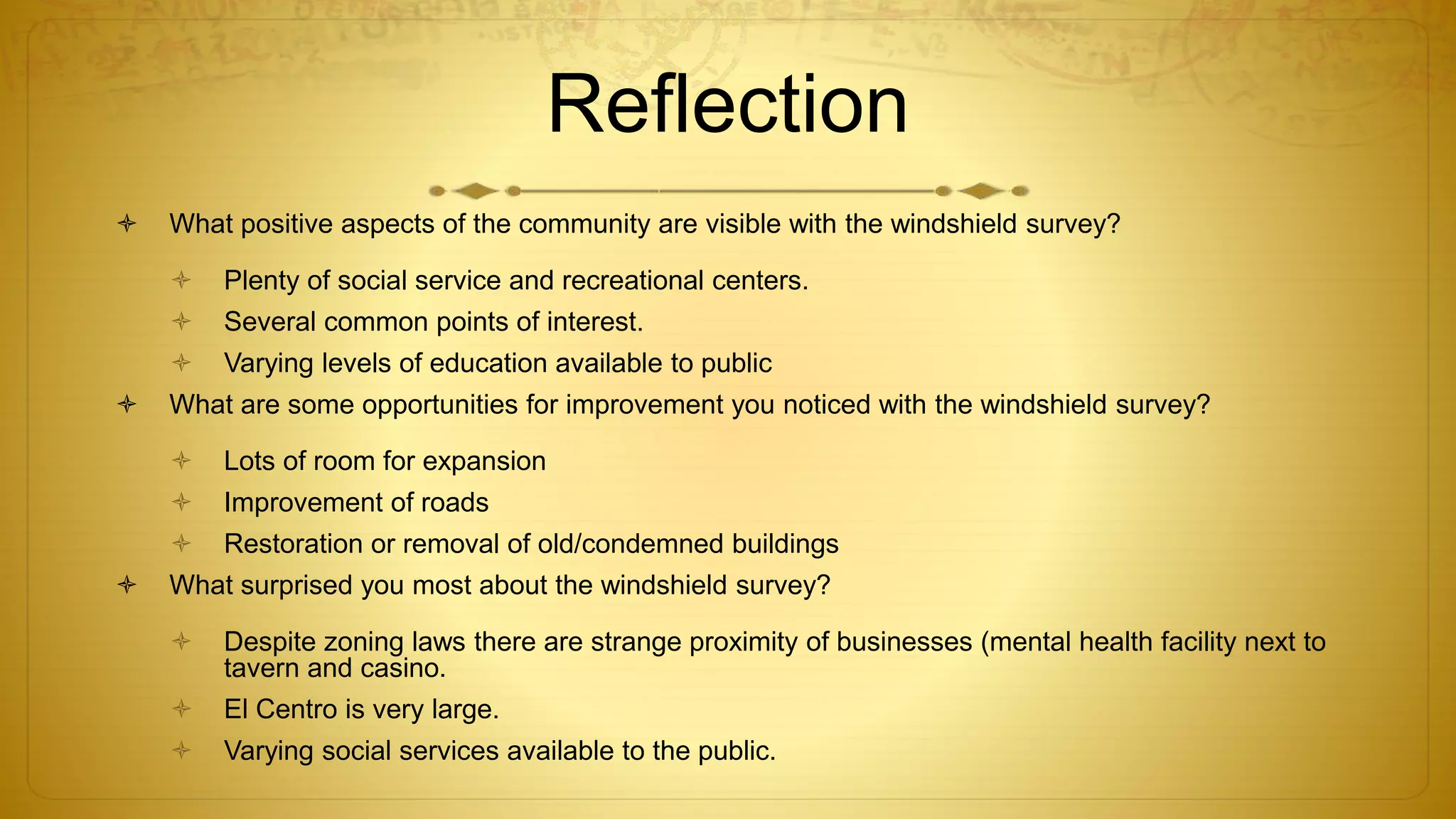 Reflection

What positive aspects of the community are visible with the windshield survey?

Plenty of social service and recreational centers.

Several common points of interest.

Varying levels of education available to public

What are some opportunities for improvement you noticed with the windshield survey?

Lots of room for expansion

Improvement of roads

Restoration or removal of old/condemned buildings

What surprised you most about the windshield survey?

Despite zoning laws there are strange proximity of businesses (mental health facility next to tavern and casino.

El Centro is very large.

Varying social services available to the public.